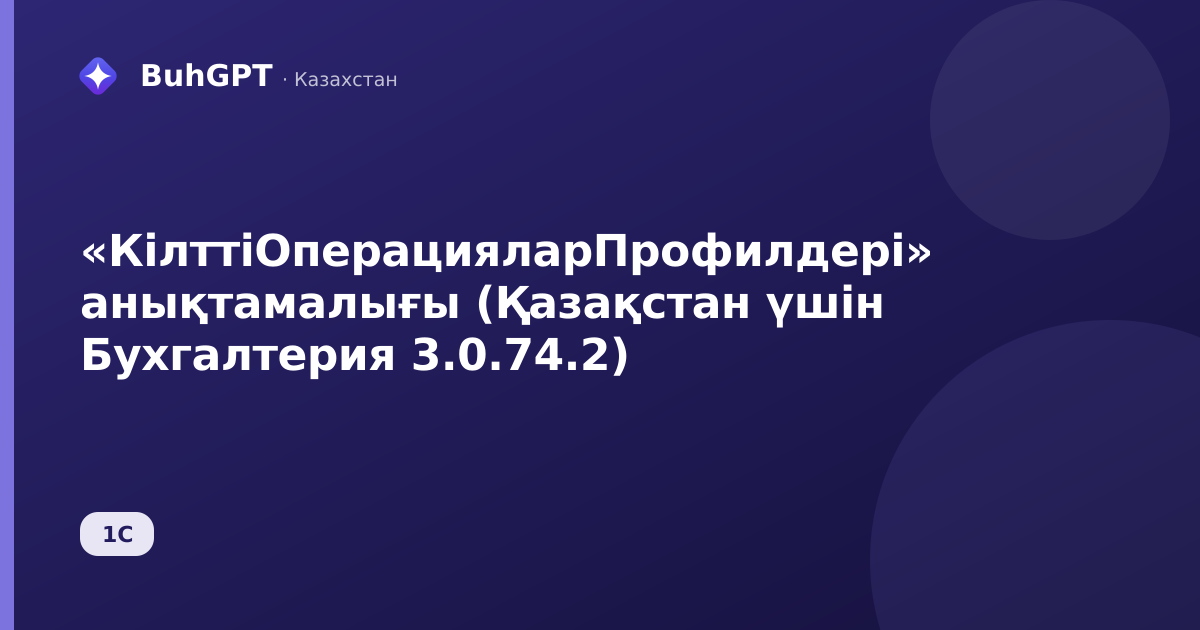 BuhGPT · Казахстан

«КілттіОперацияларПрофилдері» анықтамалығы (Қазақстан үшін Бухгалтерия 3.0.74.2)

1С